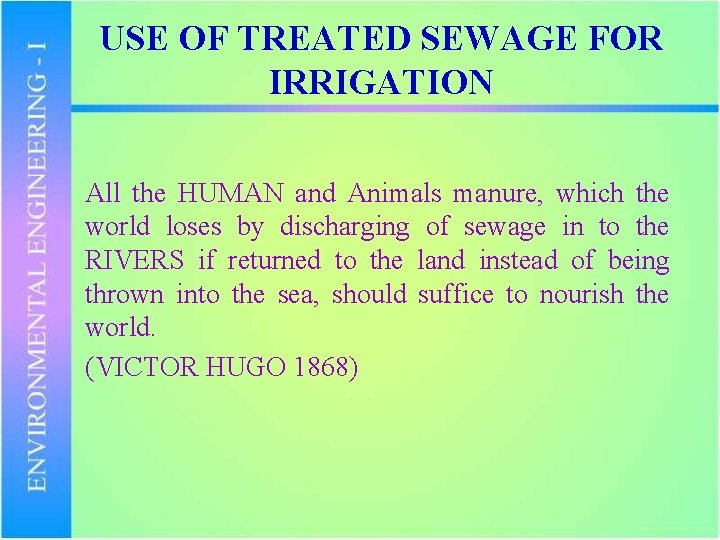 ENVIRONMENTAL ENGINEERING - I

USE OF TREATED SEWAGE FOR IRRIGATION

All the HUMAN and Animals manure, which the world loses by discharging of sewage in to the RIVERS if returned to the land instead of being thrown into the sea, should suffice to nourish the world.

(VICTOR HUGO 1868)